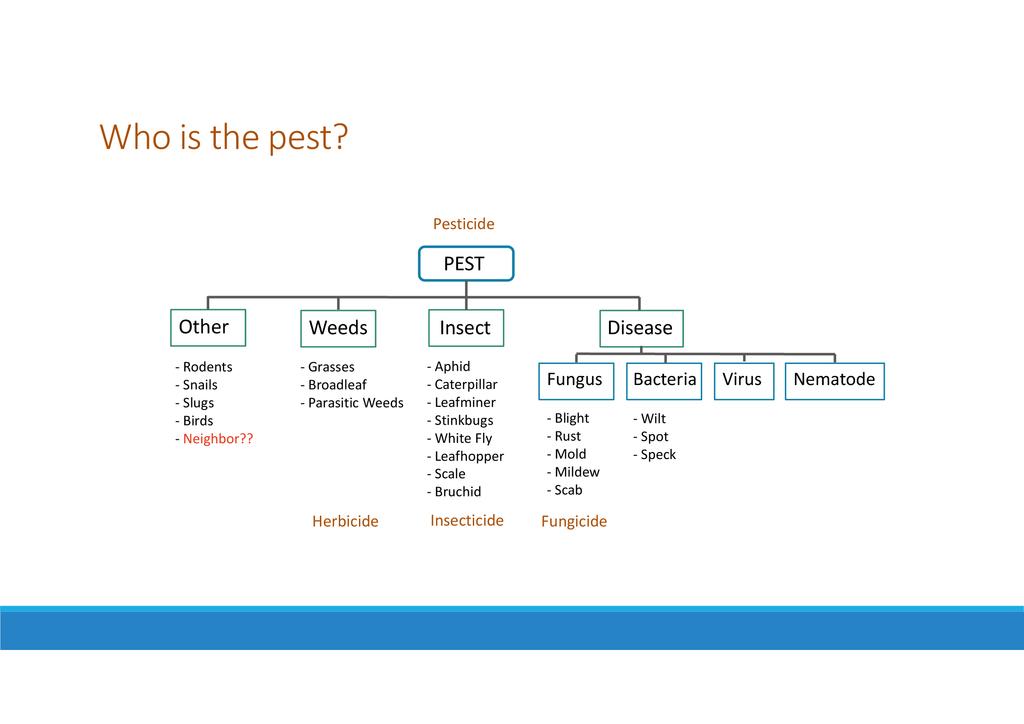 Who is the pest?

Pesticide

PEST

Other

- Rodents
- Snails
- Slugs
- Birds
- Neighbor??

Weeds

- Grasses
- Broadleaf
- Parasitic Weeds

Herbicide

Insect

- Aphid
- Caterpillar
- Leafminer
- Stinkbugs
- White Fly
- Leafhopper
- Scale
- Bruchid

Insecticide

Disease

Fungus

- Blight
- Rust
- Mold
- Mildew
- Scab

Fungicide

Bacteria

- Wilt
- Spot
- Speck

Virus

Nematode